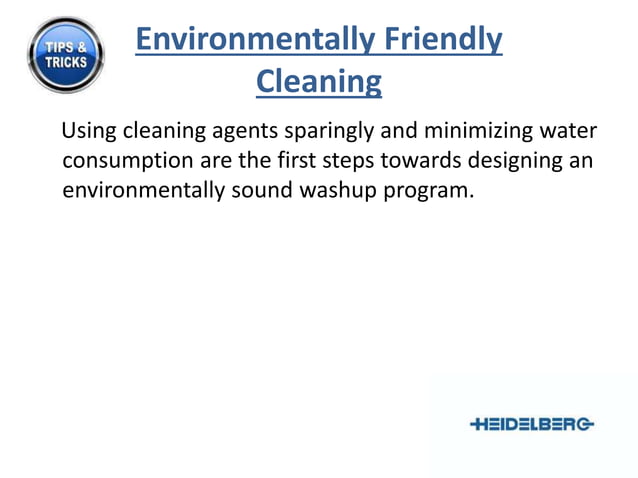 TIPS & TRICKS

Environmentally Friendly Cleaning

Using cleaning agents sparingly and minimizing water consumption are the first steps towards designing an environmentally sound washup program.

HEIDELBERG